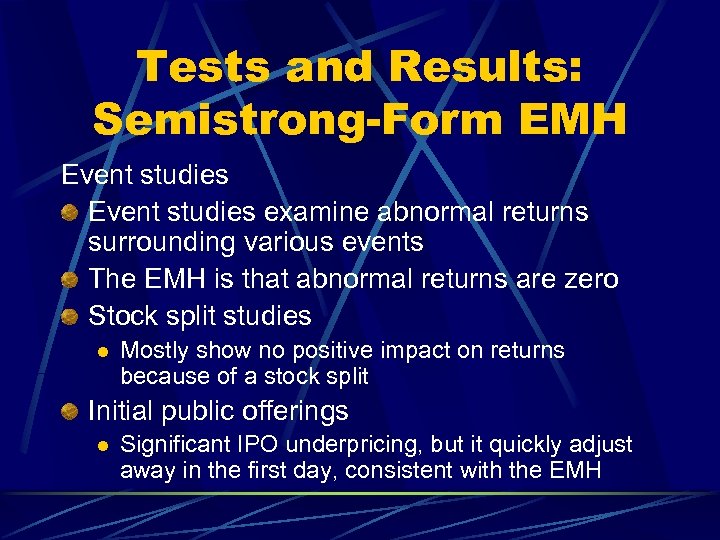 Tests and Results: Semistrong-Form EMH

Event studies

Event studies examine abnormal returns surrounding various events

The EMH is that abnormal returns are zero

Stock split studies

Mostly show no positive impact on returns because of a stock split

Initial public offerings

Significant IPO underpricing, but it quickly adjust away in the first day, consistent with the EMH